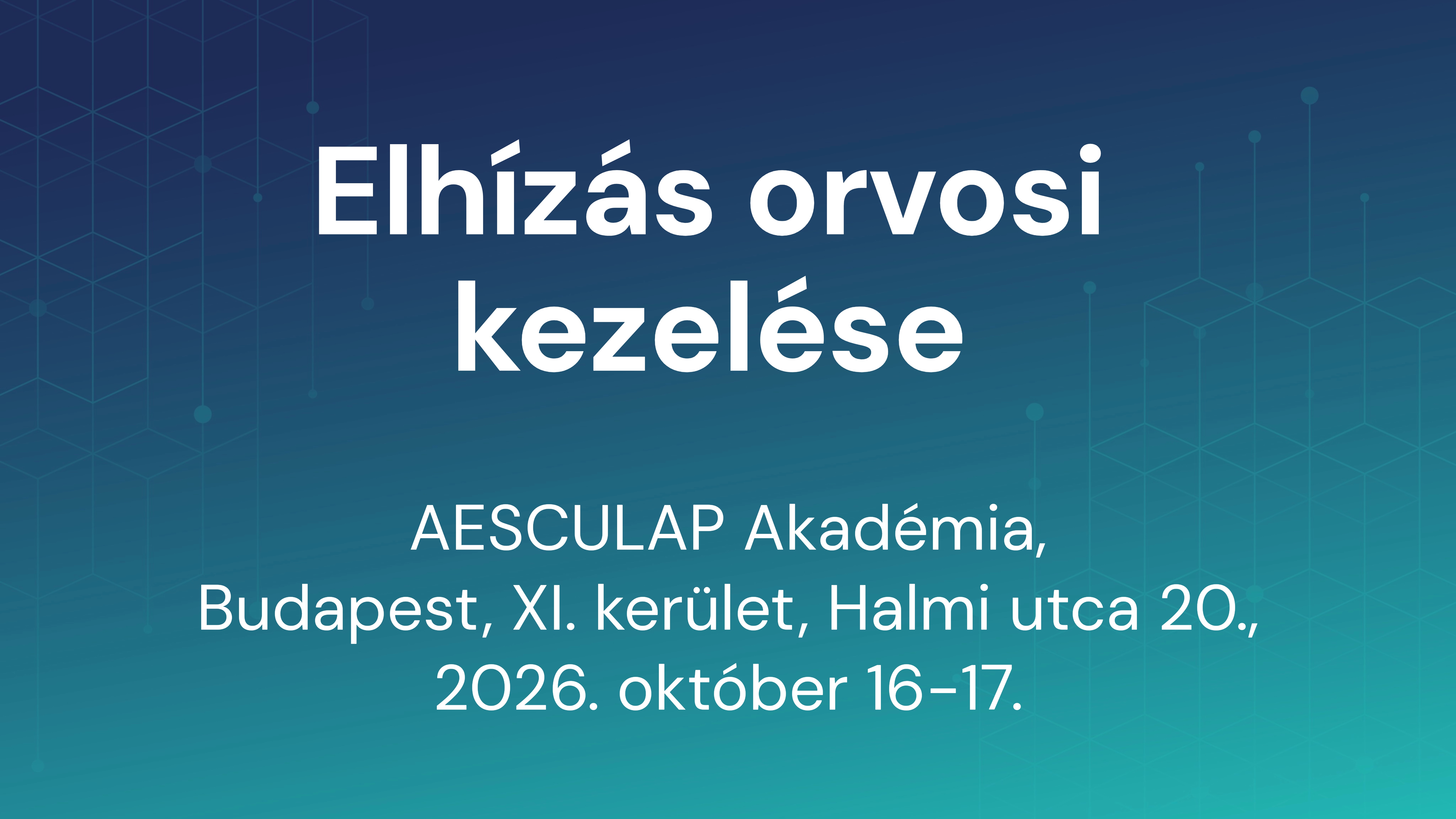 Elhízás orvosi kezelése

AESCULAP Akadémia, Budapest, XI. kerület, Halmi utca 20., 2026. október 16-17.